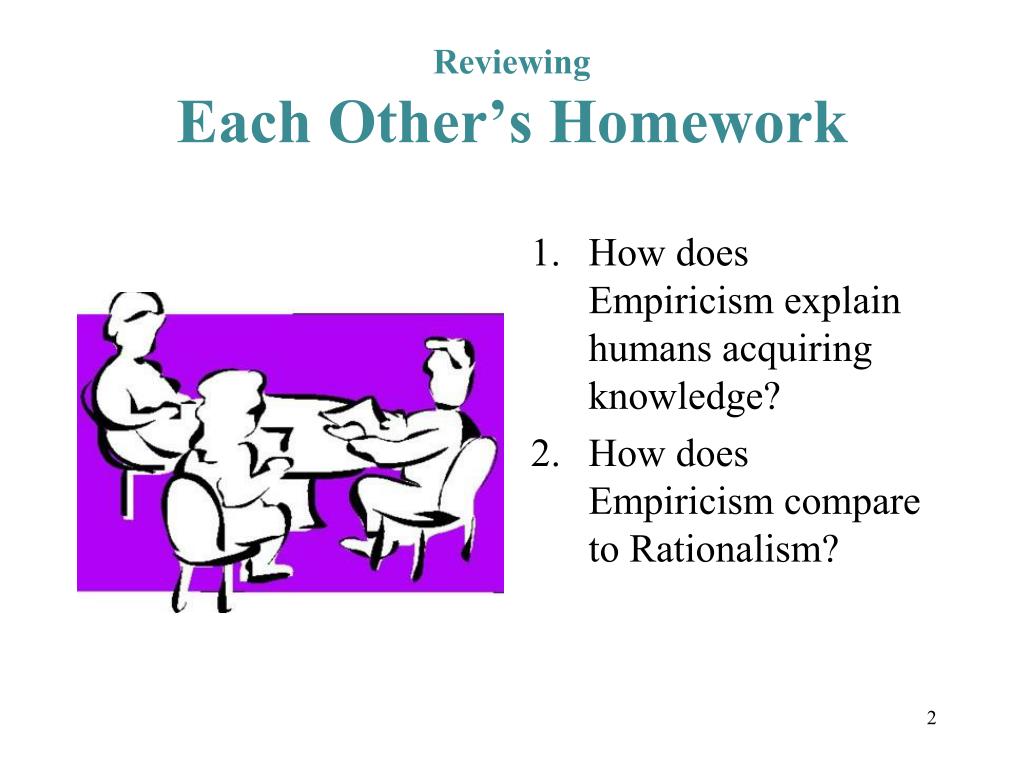 Reviewing
Each Other’s Homework

1. How does Empiricism explain humans acquiring knowledge?
2. How does Empiricism compare to Rationalism?

2